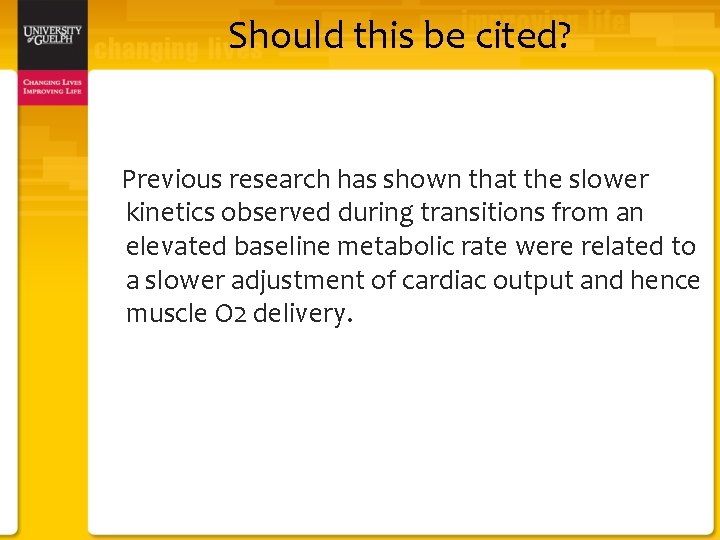 UNIVERSITY of GUELPH

CHANGING LIVES IMPROVING LIFE

changing lives

improving life

Should this be cited?

Previous research has shown that the slower kinetics observed during transitions from an elevated baseline metabolic rate were related to a slower adjustment of cardiac output and hence muscle O2 delivery.